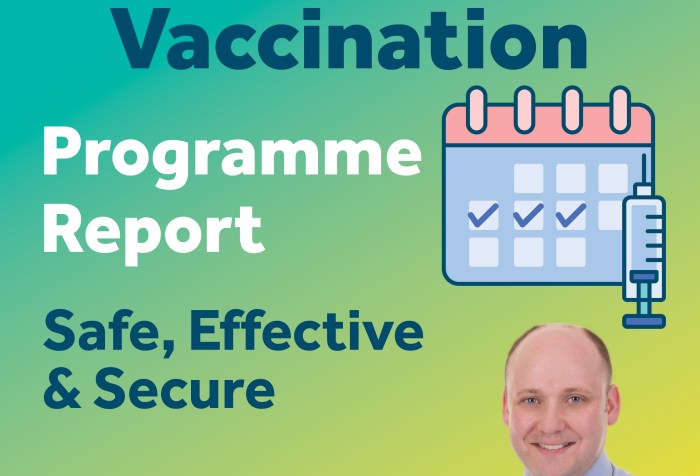 Vaccination

Programme Report

Safe, Effective & Secure